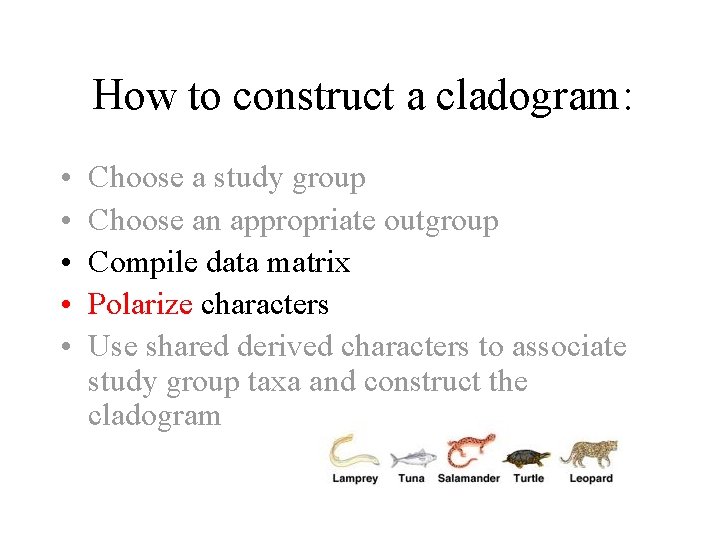 How to construct a cladogram:

• Choose a study group
• Choose an appropriate outgroup
• Compile data matrix
• Polarize characters
• Use shared derived characters to associate study group taxa and construct the cladogram

Lamprey Tuna Salamander Turtle Leopard